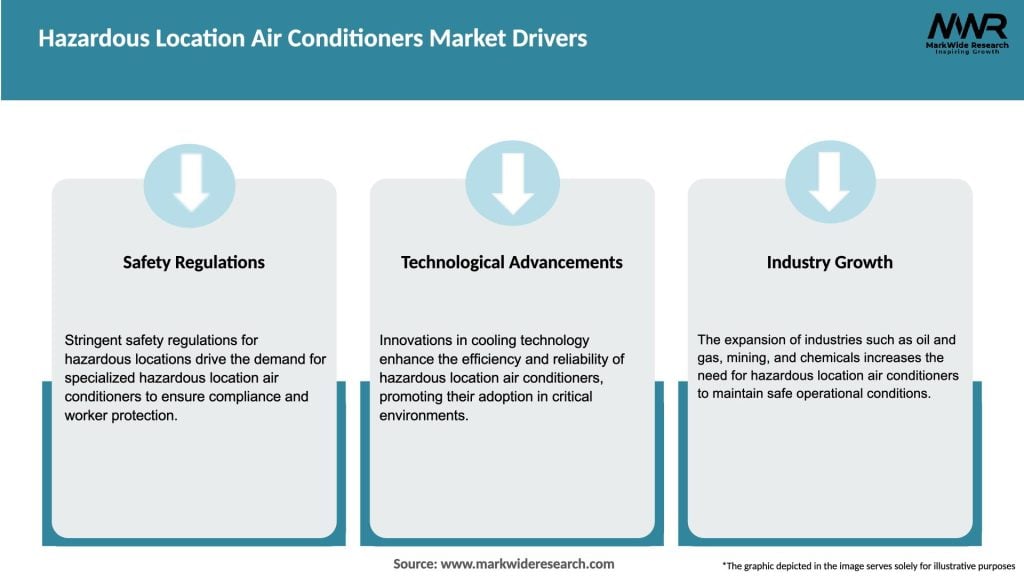 Hazardous Location Air Conditioners Market Drivers

MWR
MarkWide Research
Inspiring Growth

Safety Regulations

Stringent safety regulations for hazardous locations drive the demand for specialized hazardous location air conditioners to ensure compliance and worker protection.

Technological Advancements

Innovations in cooling technology enhance the efficiency and reliability of hazardous location air conditioners, promoting their adoption in critical environments.

Industry Growth

The expansion of industries such as oil and gas, mining, and chemicals increases the need for hazardous location air conditioners to maintain safe operational conditions.

Source: www.markwideresearch.com

*The graphic depicted in the image serves solely for illustrative purposes